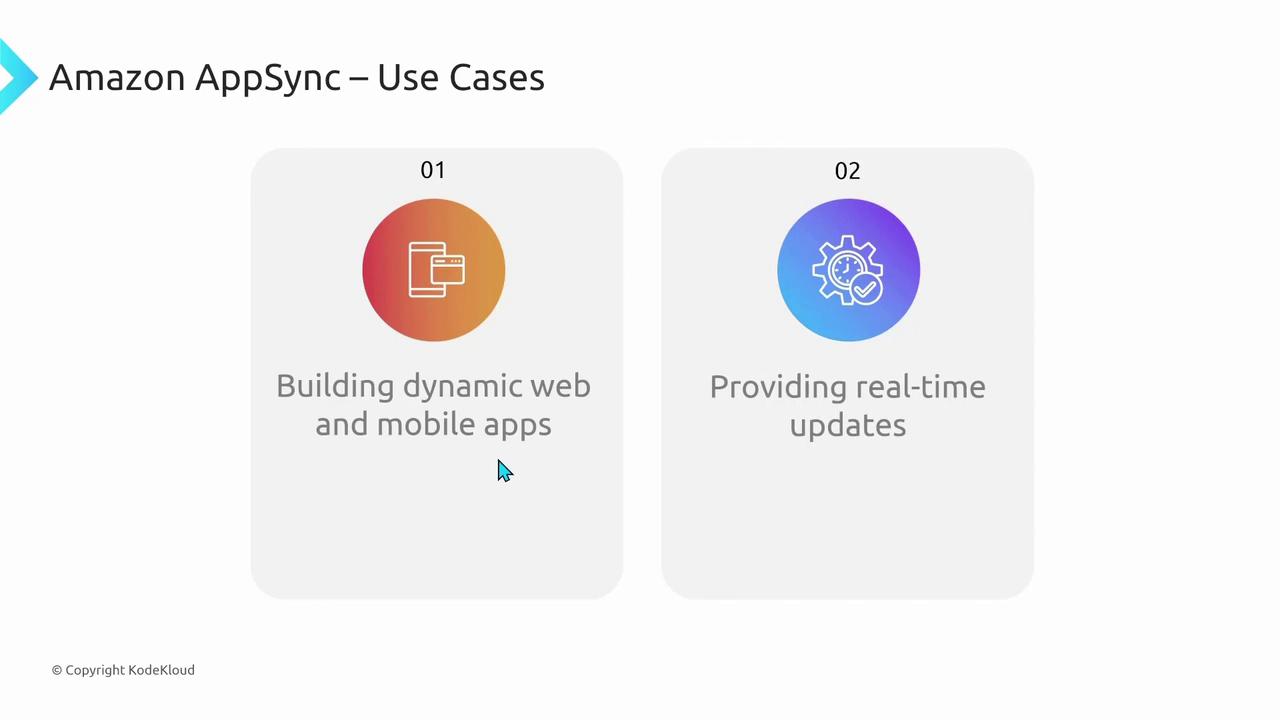 Amazon AppSync – Use Cases

01

Building dynamic web and mobile apps

02

Providing real-time updates

© Copyright KodeKloud